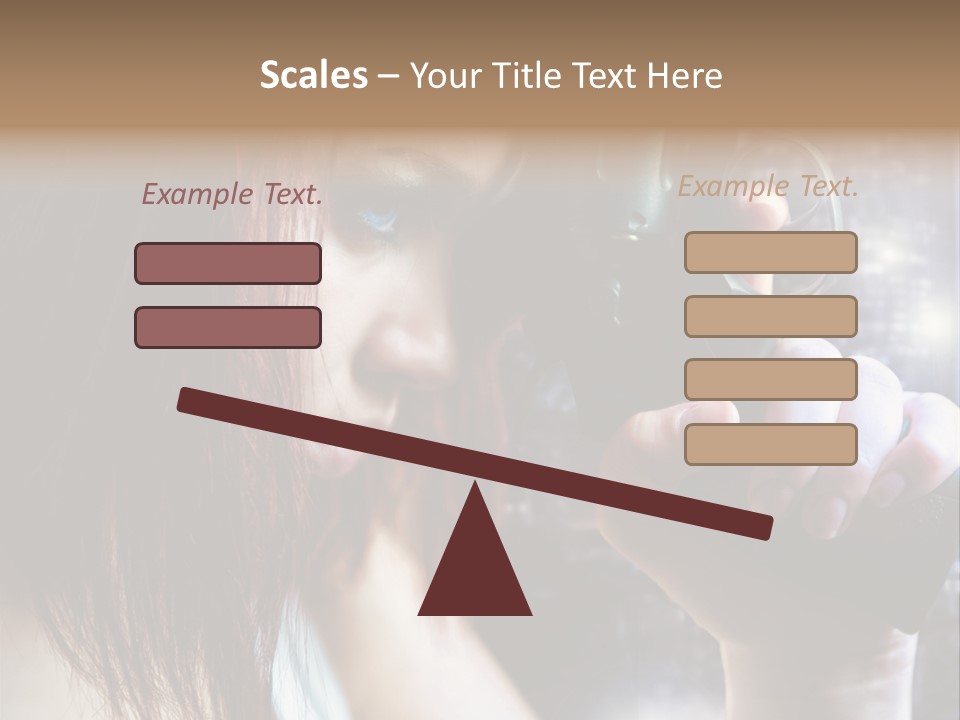 Scales – Your Title Text Here

Example Text.

Example Text.